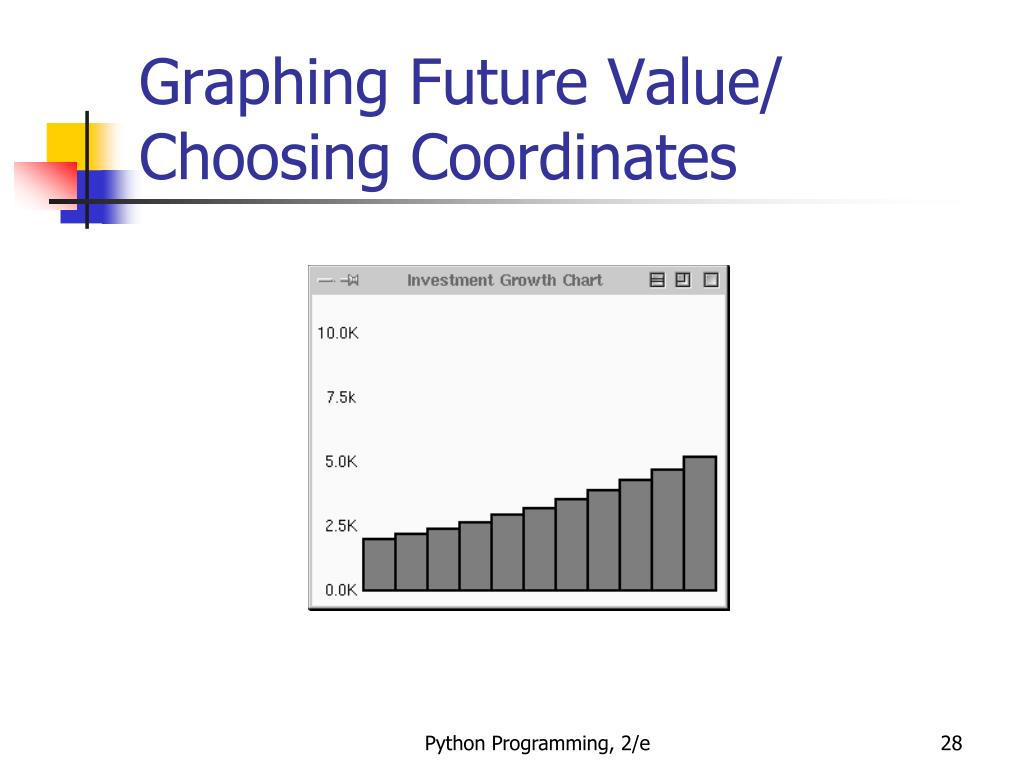 Graphing Future Value/ Choosing Coordinates

Investment Growth Chart

10.0K

7.5k

5.0K

2.5K

0.0K

Python Programming, 2/e

28